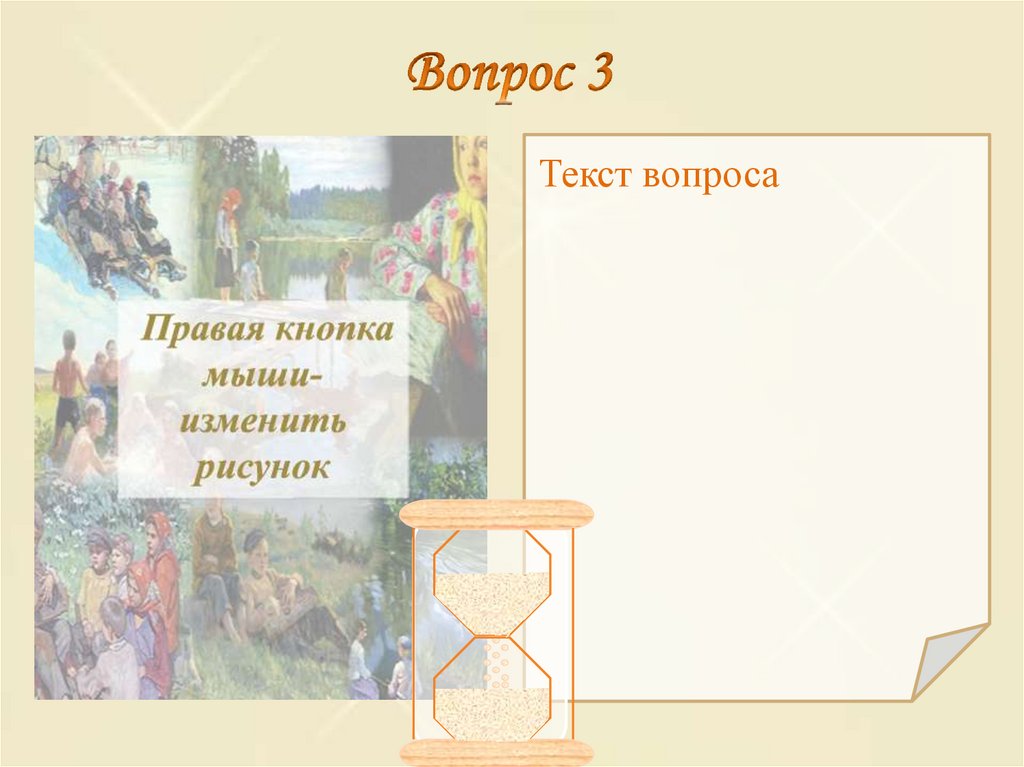 Вопрос 3

Правая кнопка мыши- изменить рисунок

Текст вопроса